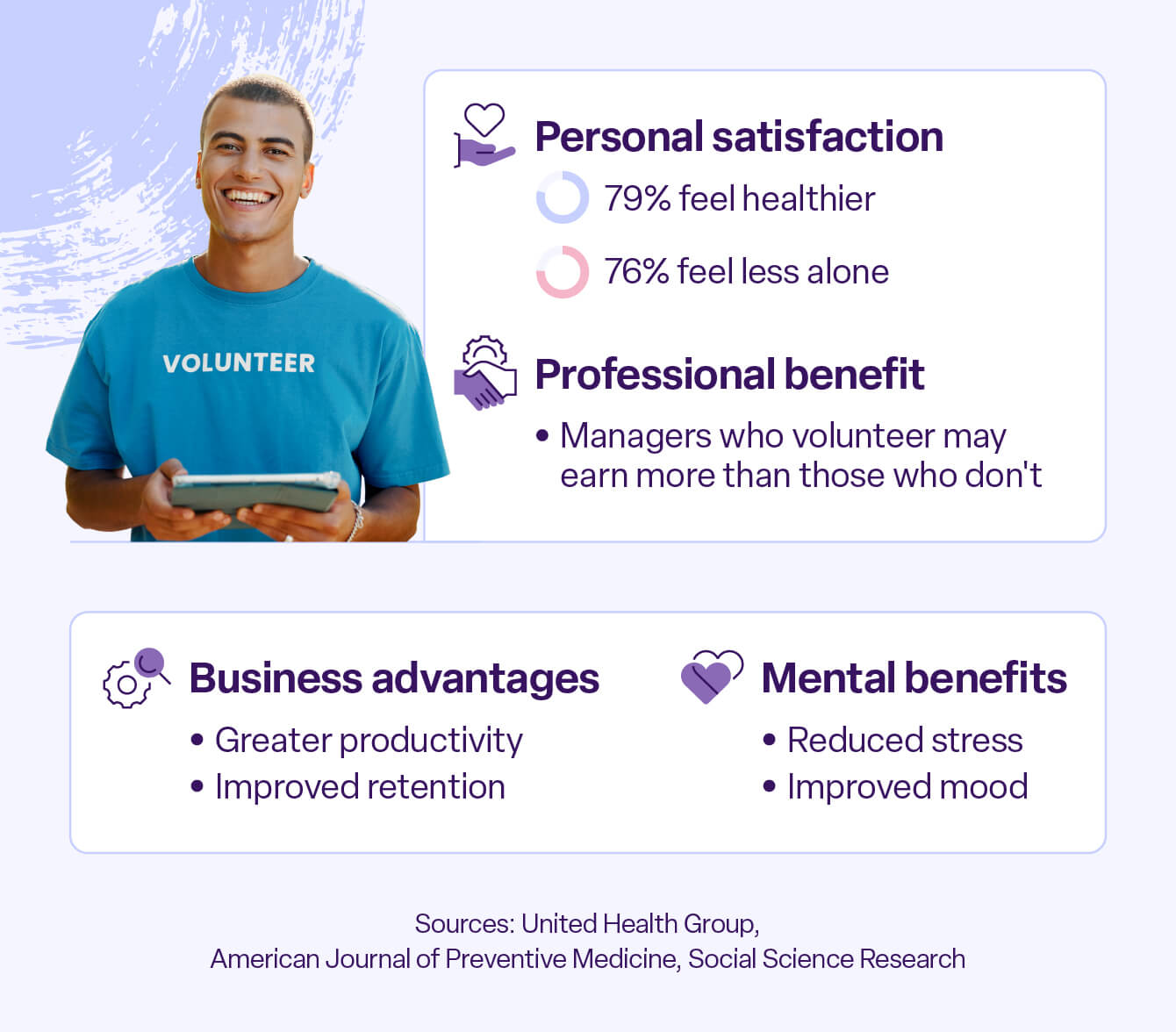 VOLUNTEER

Personal satisfaction

79% feel healthier

76% feel less alone

Professional benefit

• Managers who volunteer may earn more than those who don't

Business advantages

• Greater productivity
• Improved retention

Mental benefits

• Reduced stress
• Improved mood

Sources: United Health Group, American Journal of Preventive Medicine, Social Science Research